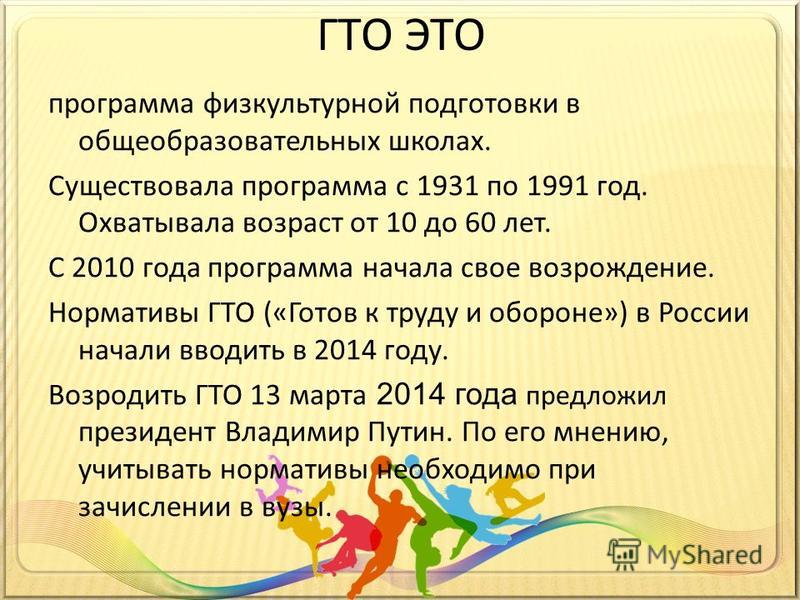 ГТО ЭТО

программа физкультурной подготовки в общеобразовательных школах.

Существовала программа с 1931 по 1991 год. Охватывала возраст от 10 до 60 лет.

С 2010 года программа начала свое возрождение.

Нормативы ГТО («Готов к труду и обороне») в России начали вводить в 2014 году.

Возродить ГТО 13 марта 2014 года предложил президент Владимир Путин. По его мнению, учитывать нормативы необходимо при зачислении в вузы.

MyShared